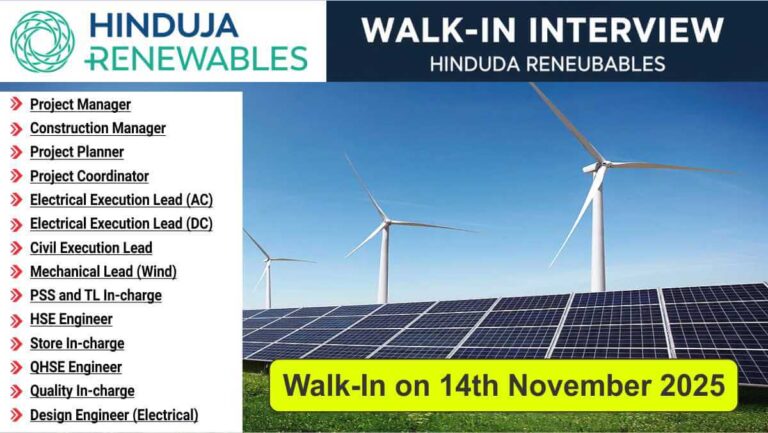 HINDUJA RENEWABLES

WALK-IN INTERVIEW
HINDUDA RENEUBABLES

Project Manager
Construction Manager
Project Planner
Project Coordinator
Electrical Execution Lead (AC)
Electrical Execution Lead (DC)
Civil Execution Lead
Mechanical Lead (Wind)
PSS and TL In-charge
HSE Engineer
Store In-charge
QHSE Engineer
Quality In-charge
Design Engineer (Electrical)

Walk-In on 14th November 2025